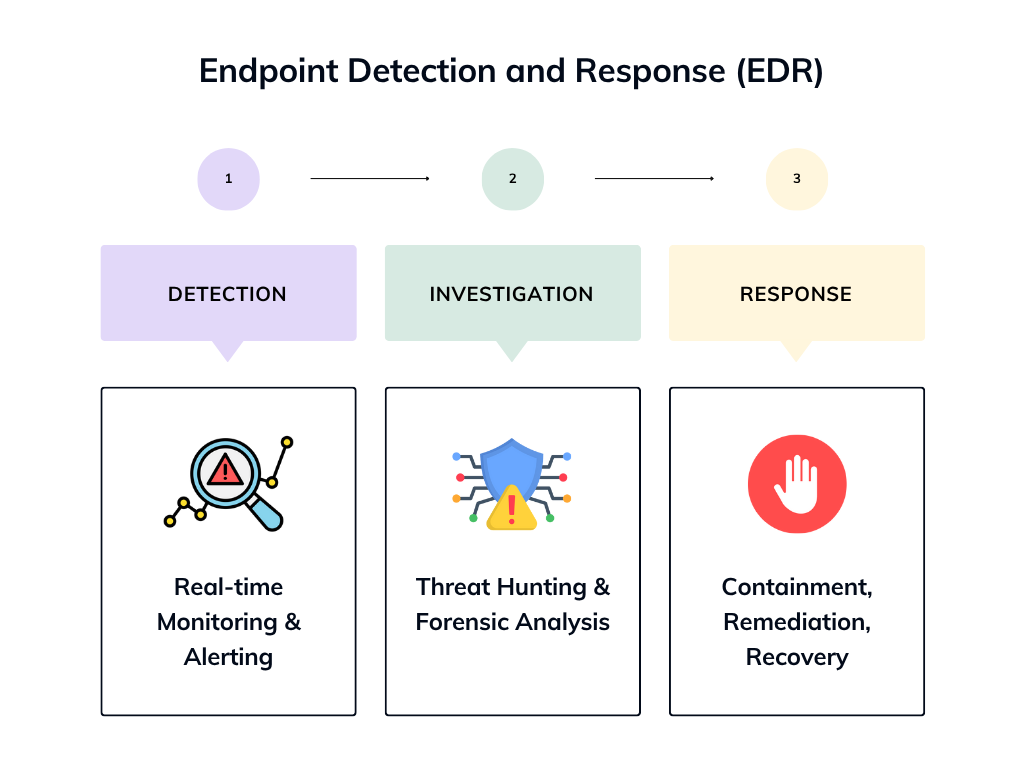 Endpoint Detection and Response (EDR)

1

2

3

DETECTION

INVESTIGATION

RESPONSE

Real-time Monitoring & Alerting

Threat Hunting & Forensic Analysis

Containment, Remediation, Recovery